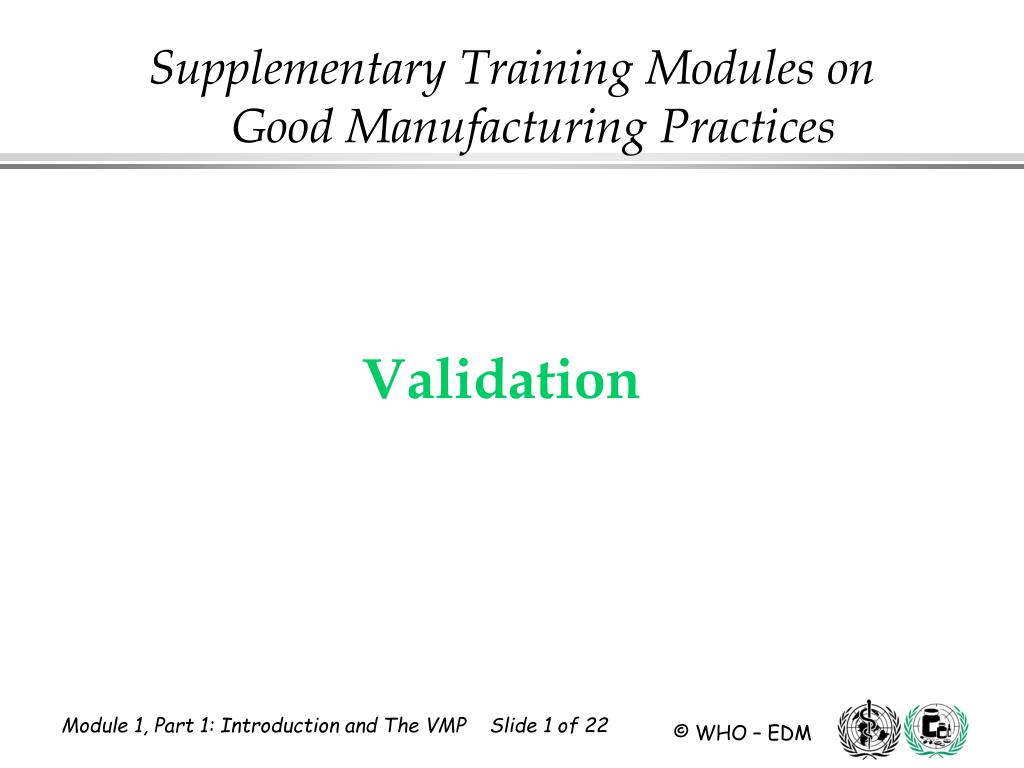 Supplementary Training Modules on Good Manufacturing Practices

Validation

Module 1, Part 1: Introduction and The VMP    Slide 1 of 22

© WHO – EDM